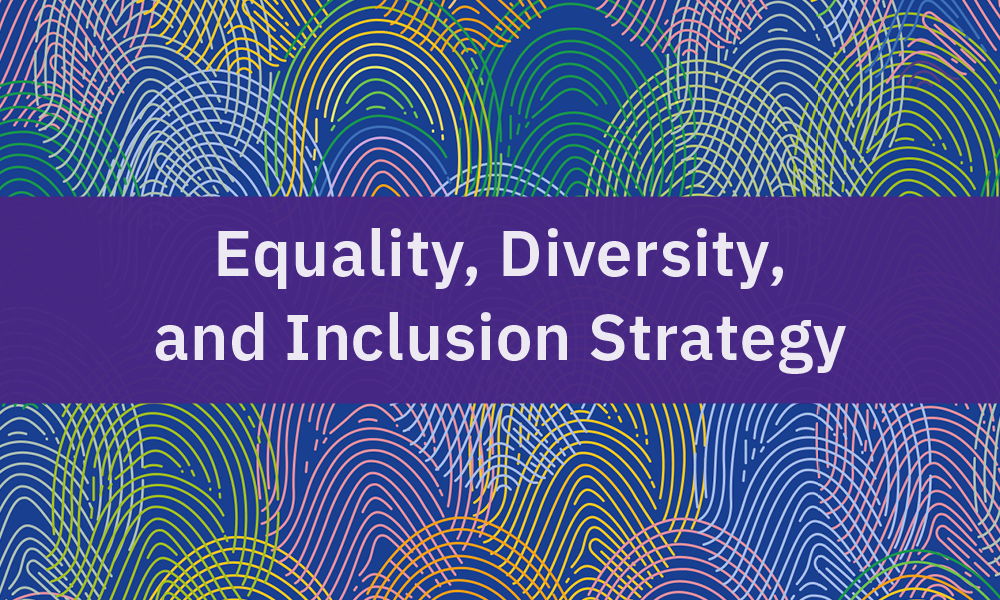 Equality, Diversity, and Inclusion Strategy